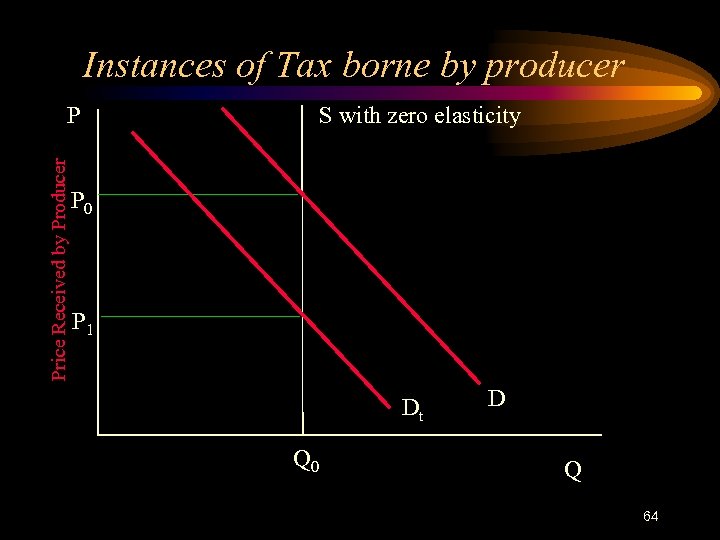 Instances of Tax borne by producer

P

S with zero elasticity

Price Received by Producer

$P_0$

$P_1$

$D_t$

D

$Q_0$

Q

64